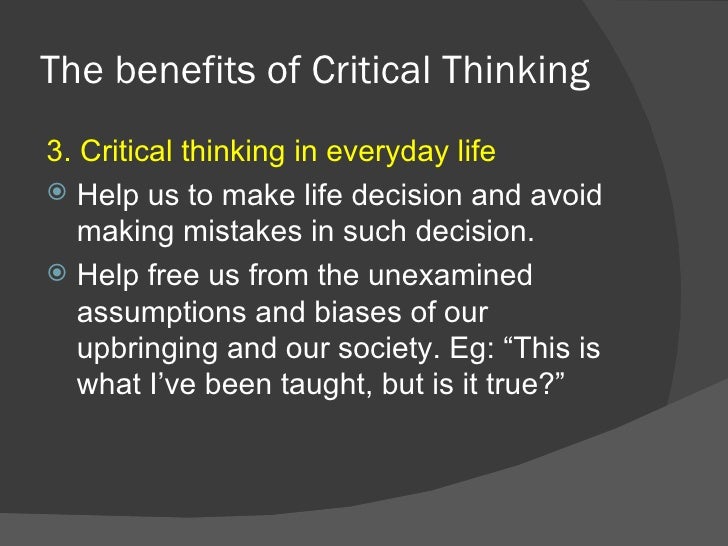 The benefits of Critical Thinking

3. Critical thinking in everyday life

Help us to make life decision and avoid making mistakes in such decision.

Help free us from the unexamined assumptions and biases of our upbringing and our society. Eg: “This is what I’ve been taught, but is it true?”